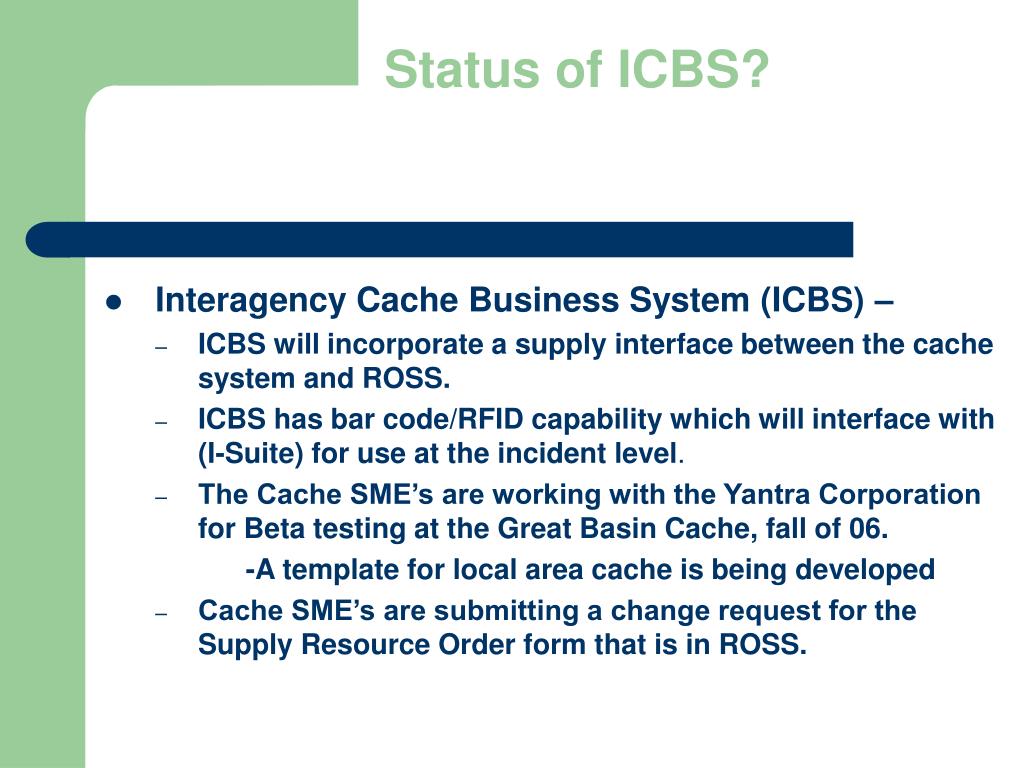 Status of ICBS?

- Interagency Cache Business System (ICBS) –
  – ICBS will incorporate a supply interface between the cache system and ROSS.
  – ICBS has bar code/RFID capability which will interface with (I-Suite) for use at the incident level.
  – The Cache SME’s are working with the Yantra Corporation for Beta testing at the Great Basin Cache, fall of 06.

    -A template for local area cache is being developed
  – Cache SME’s are submitting a change request for the Supply Resource Order form that is in ROSS.